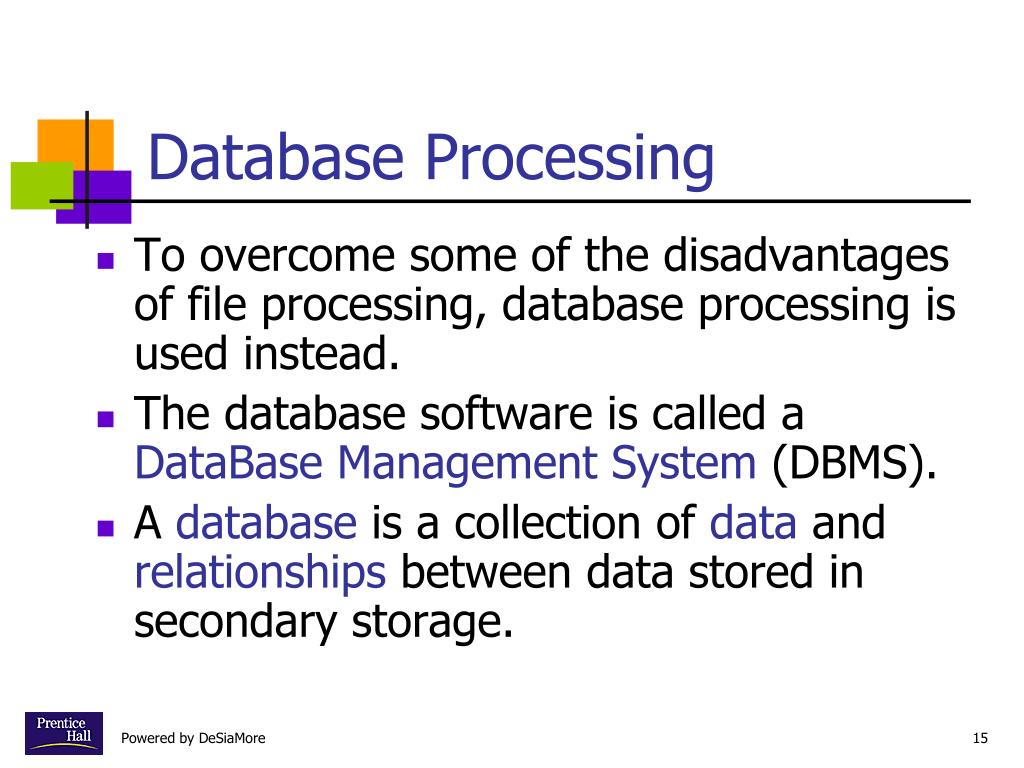 Database Processing

- To overcome some of the disadvantages of file processing, database processing is used instead.
- The database software is called a DataBase Management System (DBMS).
- A database is a collection of data and relationships between data stored in secondary storage.

Prentice Hall

Powered by DeSiaMore

15